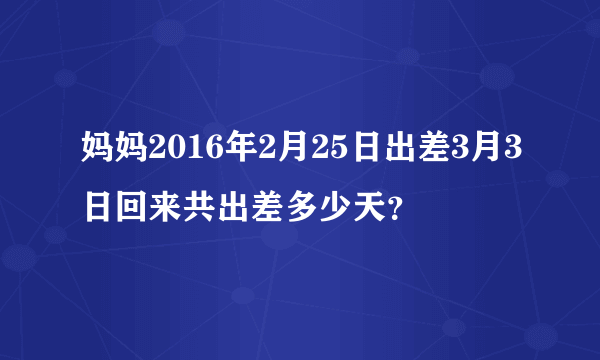 妈妈2016年2月25日出差3月3日回来共出差多少天?